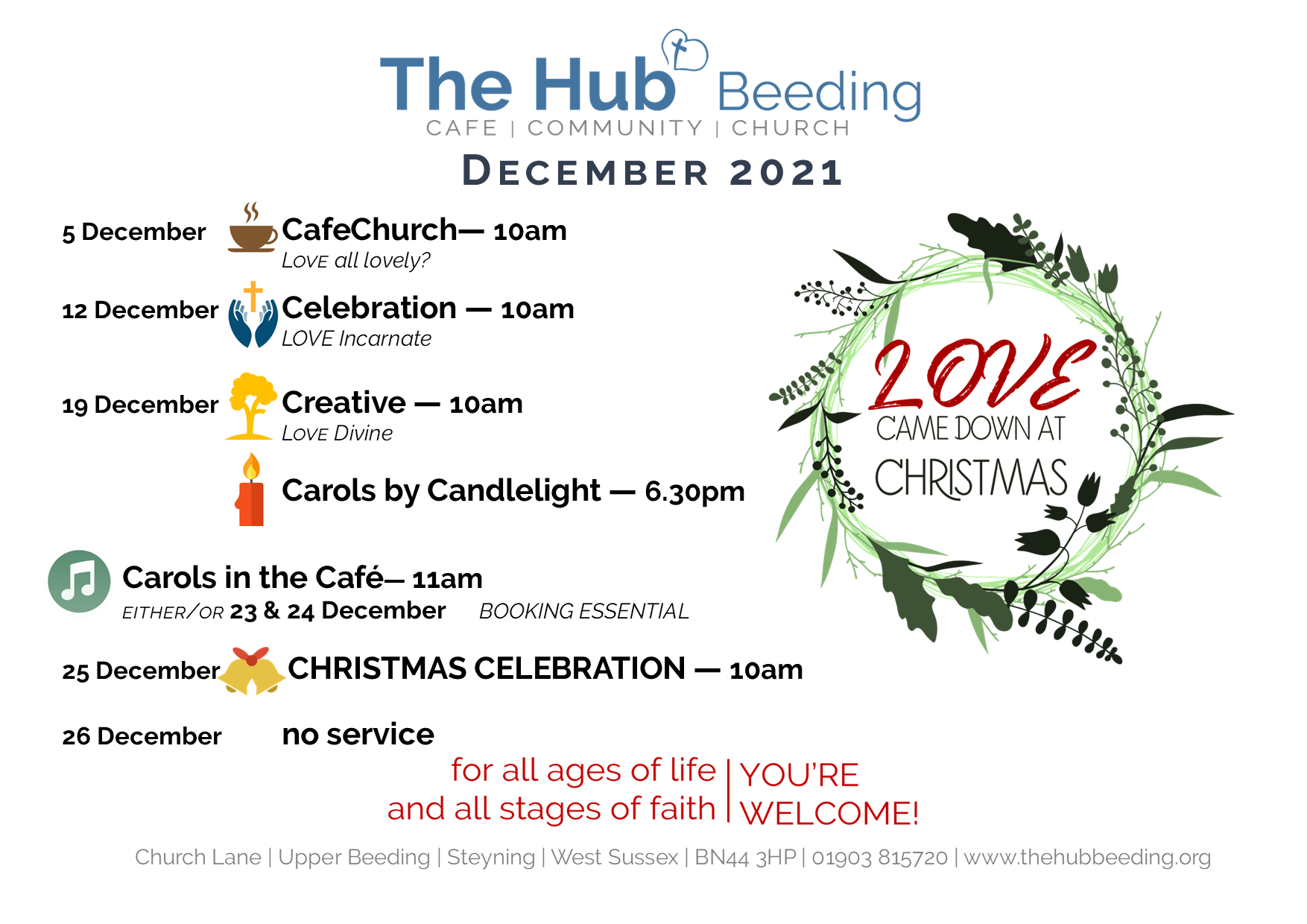 The Hub Beeding
CAFE | COMMUNITY | CHURCH

DECEMBER 2021

5 December CafeChurch— 10am
LOVE all lovely?

12 December Celebration — 10am
LOVE Incarnate

19 December Creative — 10am
LOVE Divine

Carols by Candlelight — 6.30pm

Carols in the Café— 11am
EITHER/OR 23 & 24 December BOOKING ESSENTIAL

25 December CHRISTMAS CELEBRATION — 10am

26 December no service

LOVE CAME DOWN AT CHRISTMAS

for all ages of life
and all stages of faith | YOU'RE WELCOME!

Church Lane | Upper Beeding | Steyning | West Sussex | BN44 3HP | 01903 815720 | www.thehubbeeding.org